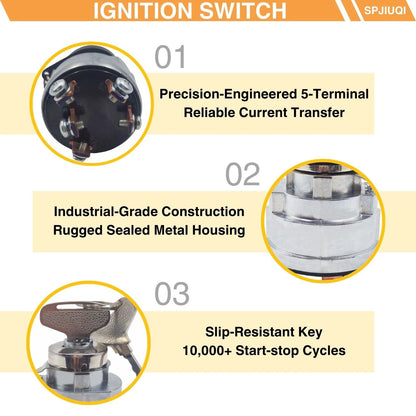 IGNITION SWITCH

SPJIUQI

01

Precision-Engineered 5-Terminal
Reliable Current Transfer

02

Industrial-Grade Construction
Rugged Sealed Metal Housing

03

Slip-Resistant Key
10,000+ Start-stop Cycles